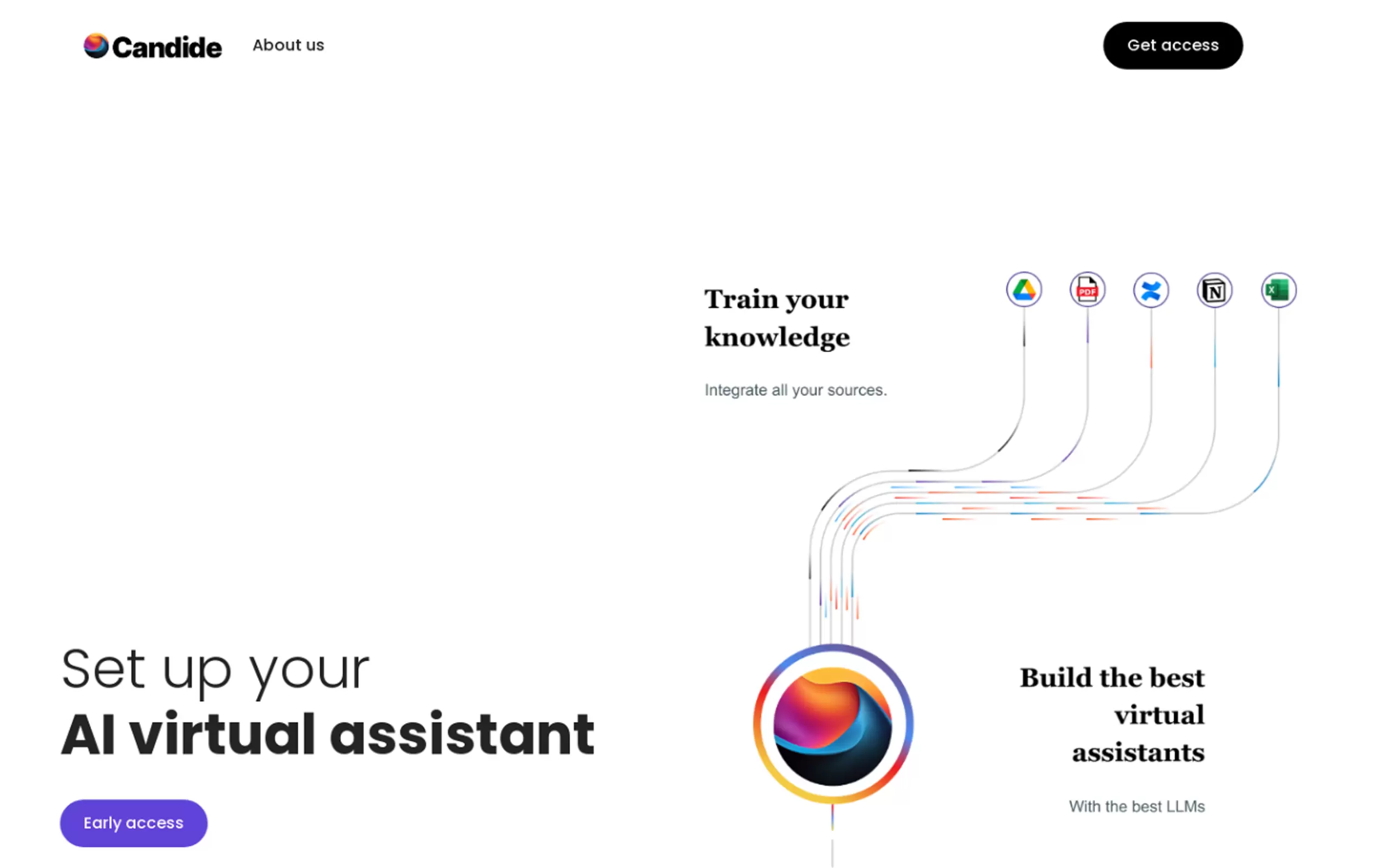 Candide About us

Get access

Train your knowledge

Integrate all your sources.

PDF

N

X

Set up your
AI virtual assistant

Early access

Build the best virtual assistants

With the best LLMs